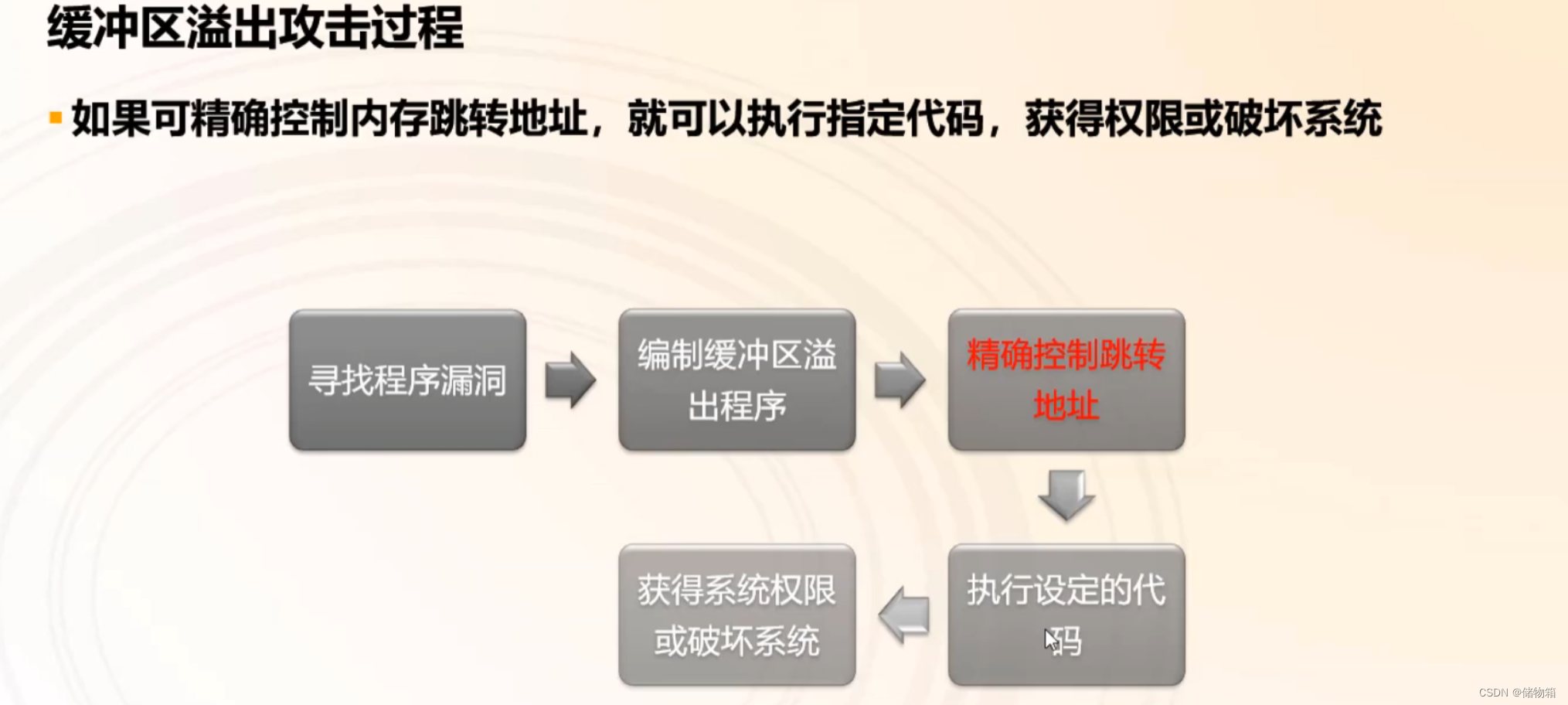 缓冲区溢出攻击过程

▪ 如果可精确控制内存跳转地址，就可以执行指定代码，获得权限或破坏系统

寻找程序漏洞

编制缓冲区溢出程序

精确控制跳转地址

执行设定的代码

获得系统权限或破坏系统

CSDN @储物箱